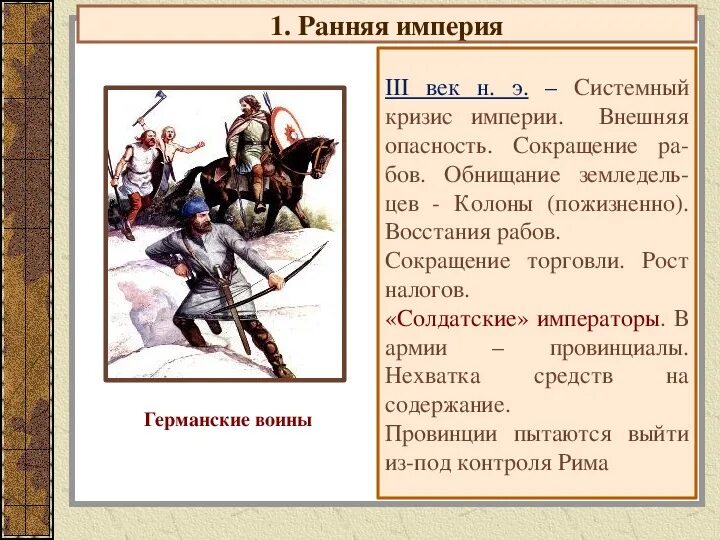 1. Ранняя империя

Германские воины

III век н. э. – Системный кризис империи. Внешняя опасность. Сокращение рабов. Обнищание земледельцев - Колоны (пожизненно). Восстания рабов.
Сокращение торговли. Рост налогов.
«Солдатские» императоры. В армии – провинциалы. Нехватка средств на содержание.
Провинции пытаются выйти из-под контроля Рима